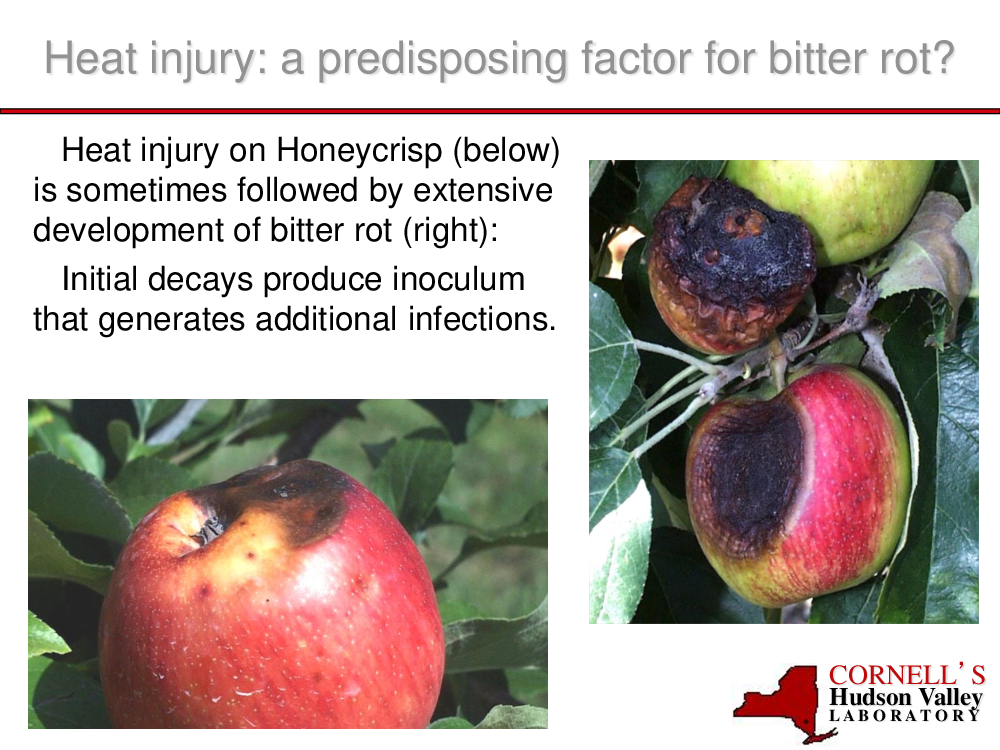 Heat injury: a predisposing factor for bitter rot?

Heat injury on Honeycrisp (below) is sometimes followed by extensive development of bitter rot (right):

Initial decays produce inoculum that generates additional infections.

CORNELL'S
Hudson Valley
LABORATORY